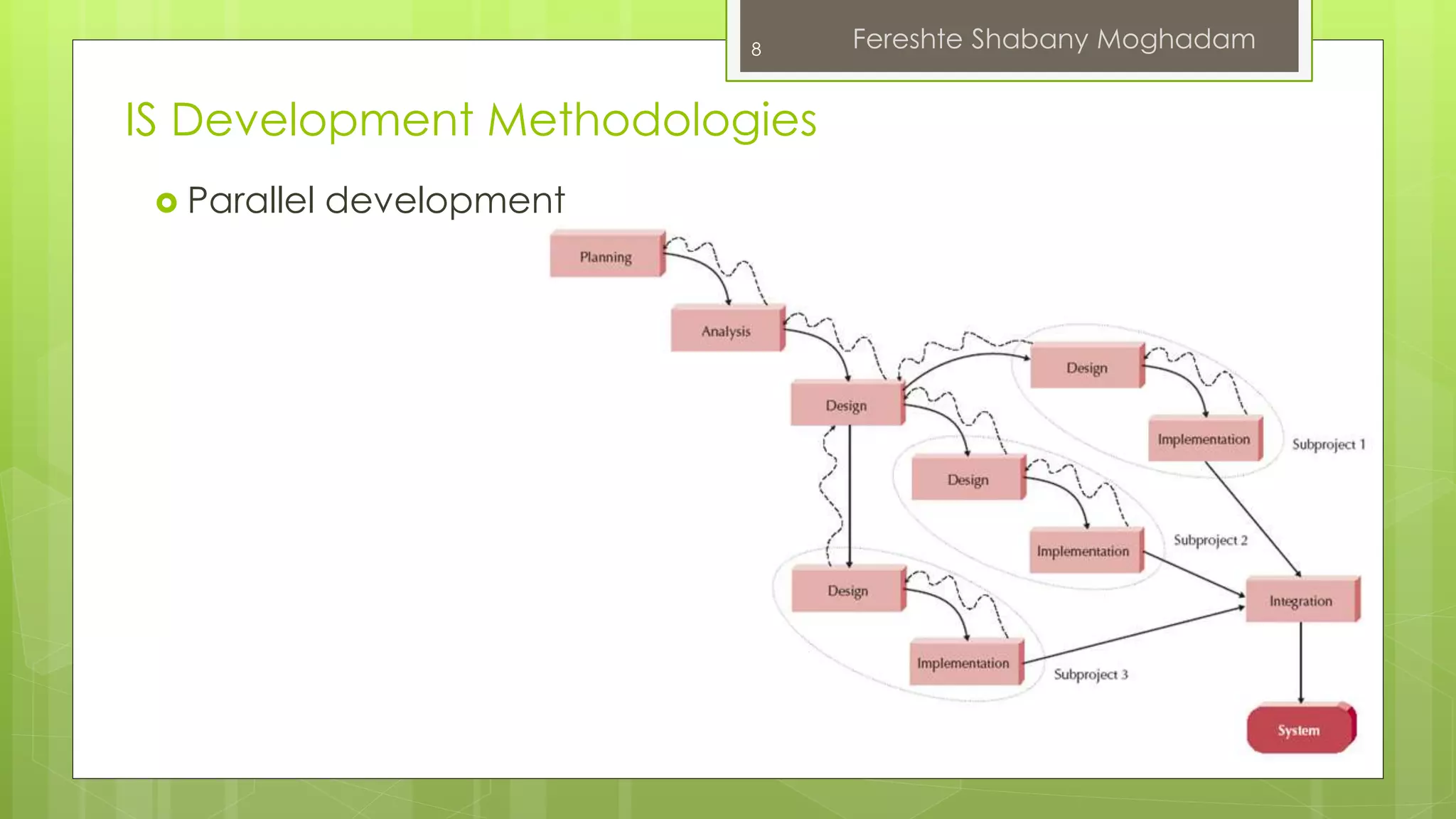 8 Fereshte Shabany Moghadam

IS Development Methodologies

Parallel development

Planning

Analysis

Design

Design

Implementation

Subproject 1

Design

Implementation

Subproject 2

Design

Implementation

Subproject 3

Integration

System